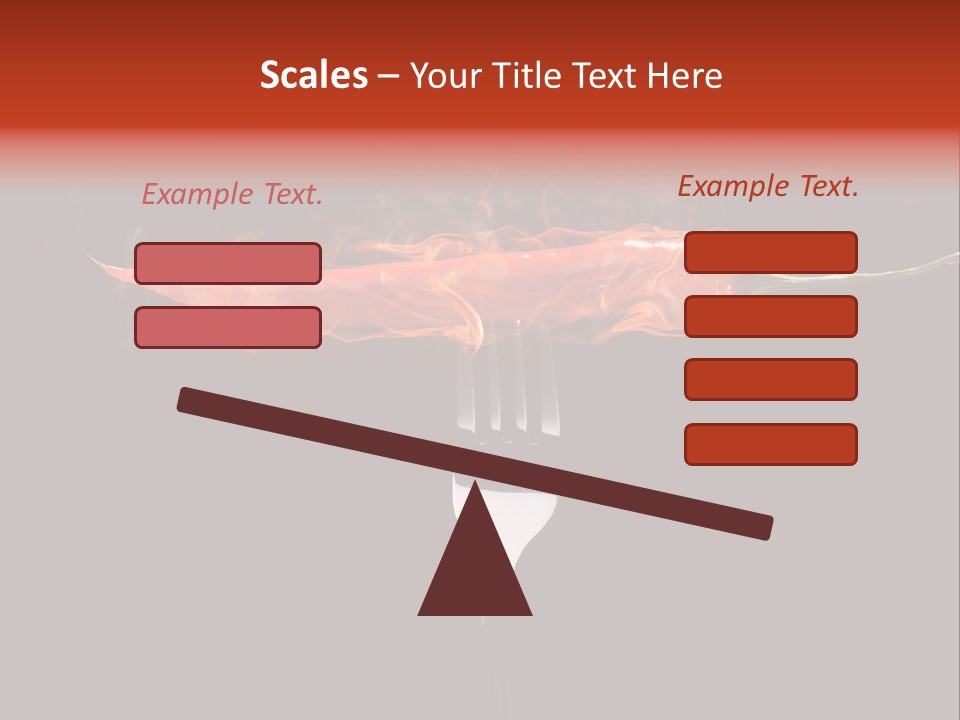 Scales – Your Title Text Here

Example Text.

Example Text.